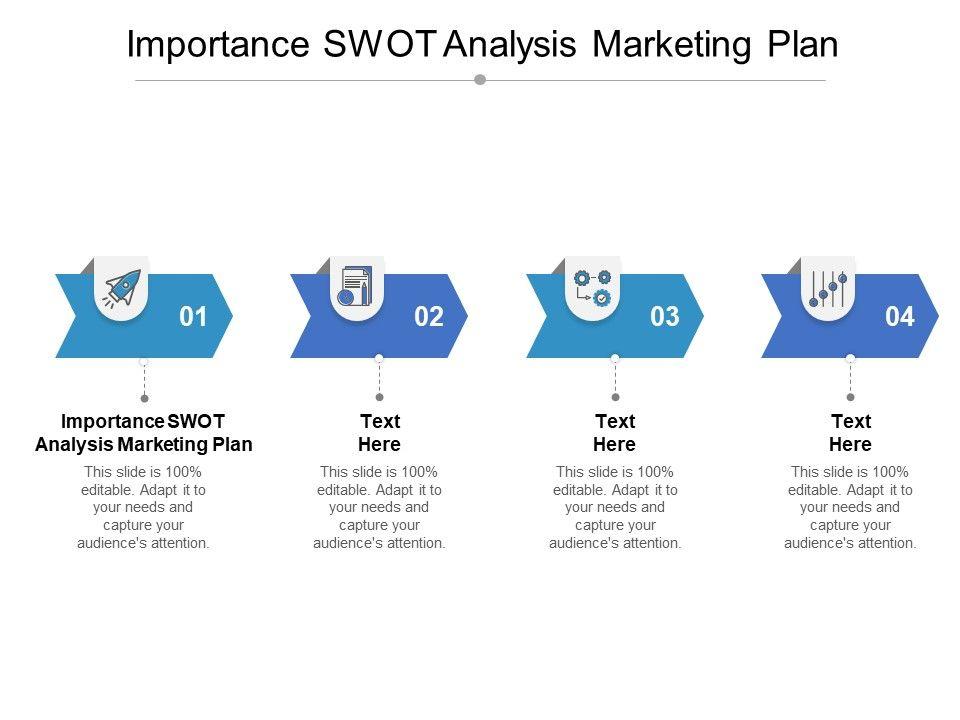 Importance SWOT Analysis Marketing Plan

01

Importance SWOT Analysis Marketing Plan

This slide is 100% editable. Adapt it to your needs and capture your audience's attention.

02

Text Here

This slide is 100% editable. Adapt it to your needs and capture your audience's attention.

03

Text Here

This slide is 100% editable. Adapt it to your needs and capture your audience's attention.

04

Text Here

This slide is 100% editable. Adapt it to your needs and capture your audience's attention.